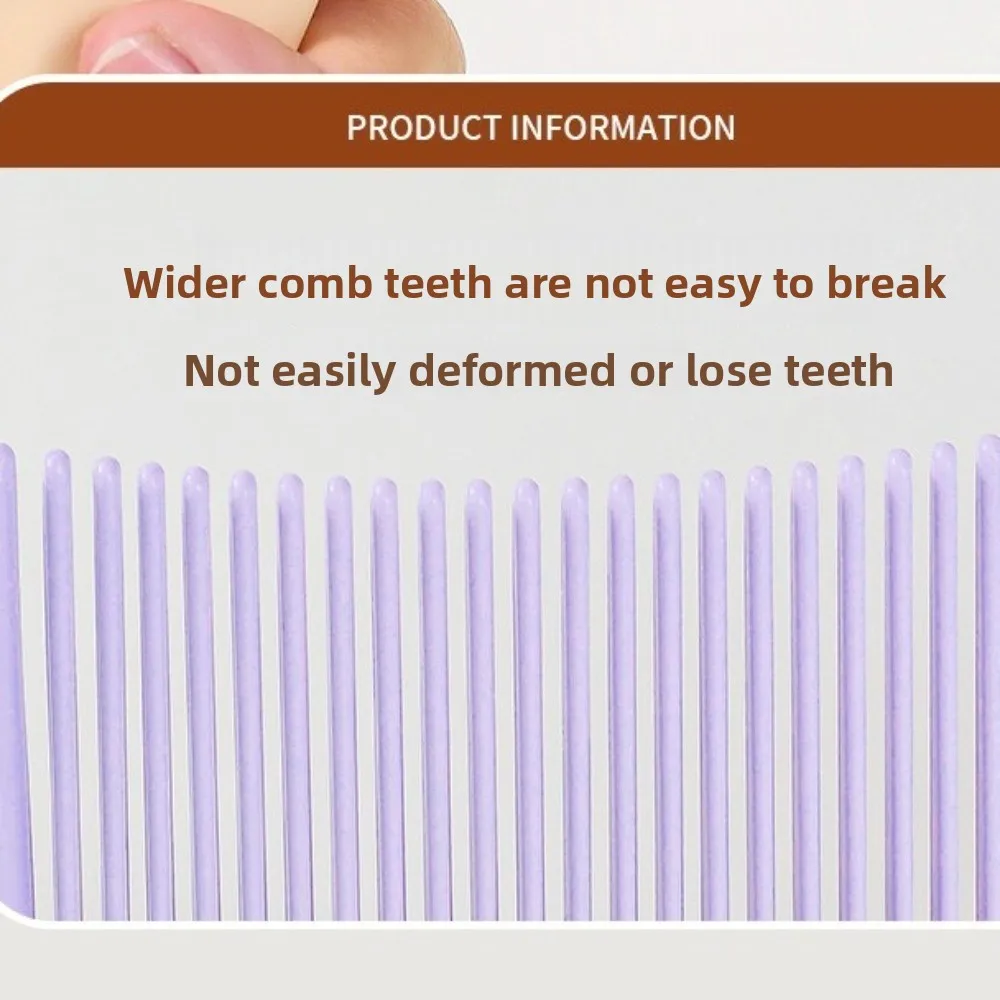 PRODUCT INFORMATION

Wider comb teeth are not easy to break

Not easily deformed or lose teeth